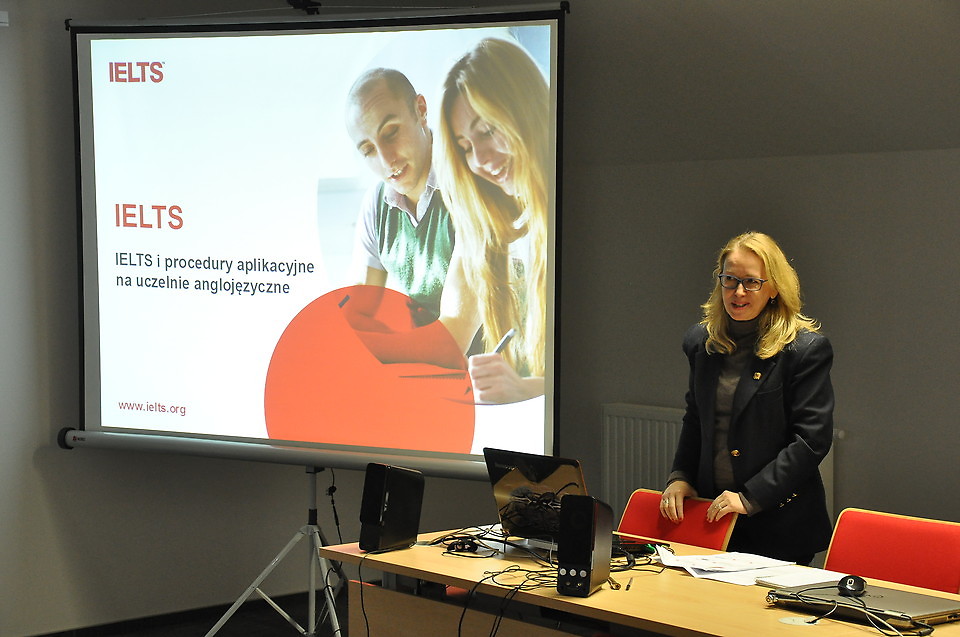 IELTS

IELTS

IELTS i procedury aplikacyjne na uczelnie anglojęzyczne

www.ielts.org